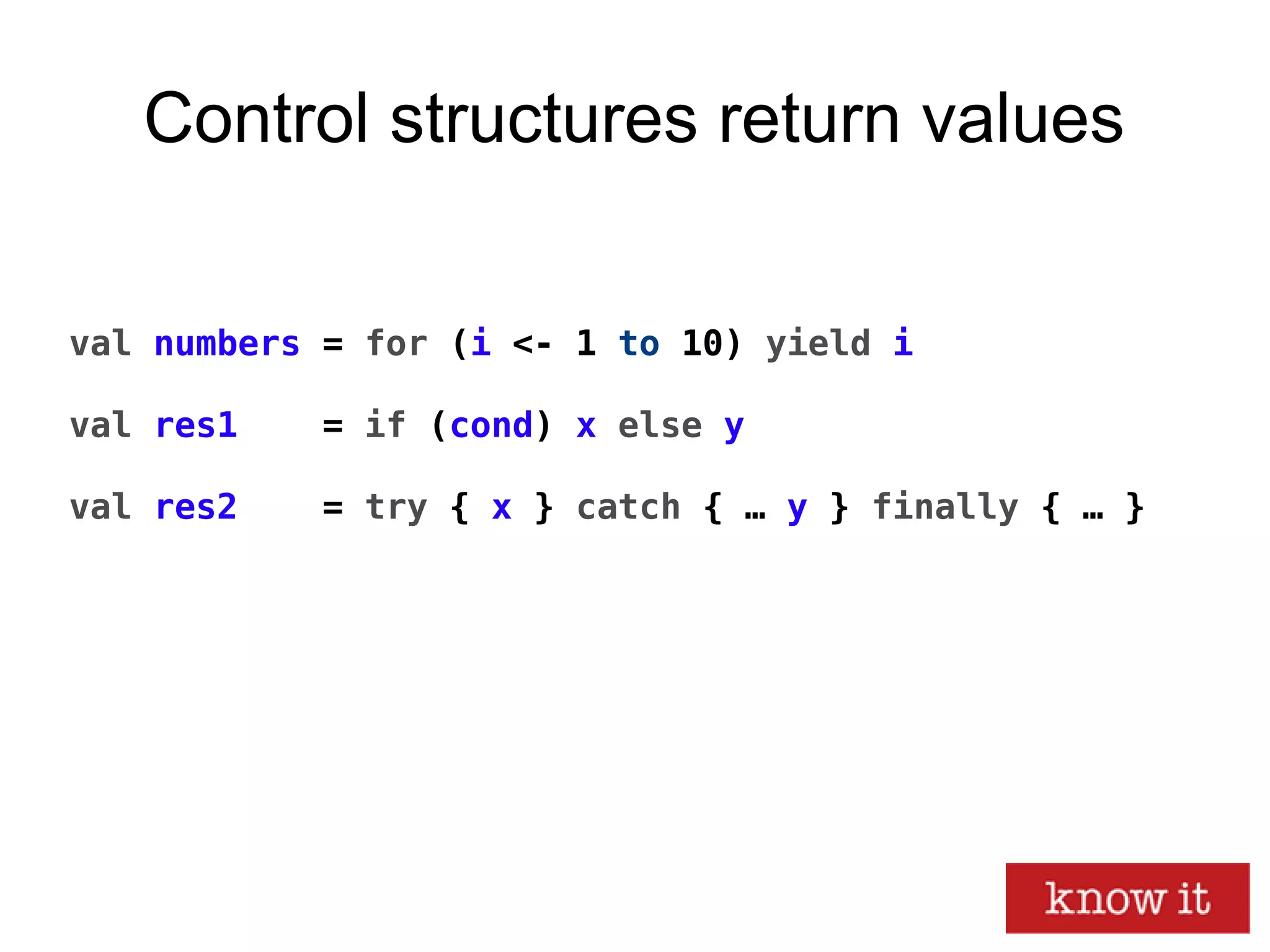 Control structures return values

val numbers = for (i <- 1 to 10) yield i

val res1    = if (cond) x else y

val res2    = try { x } catch { … y } finally { … }

know it